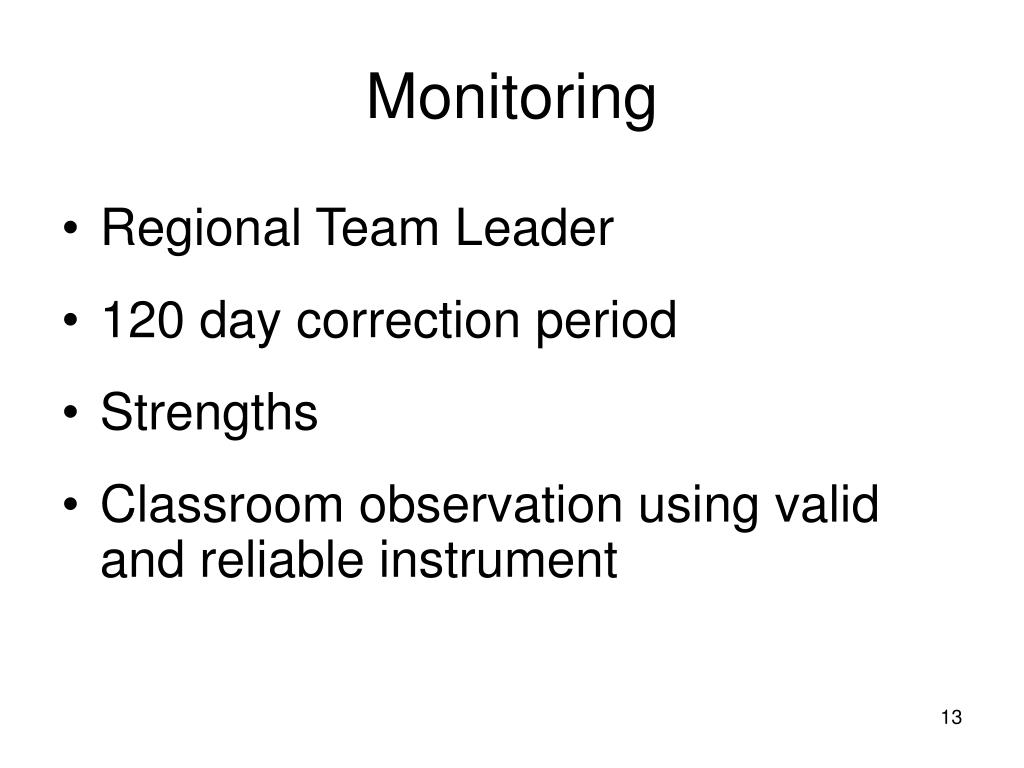 Monitoring

• Regional Team Leader
• 120 day correction period
• Strengths
• Classroom observation using valid and reliable instrument

13